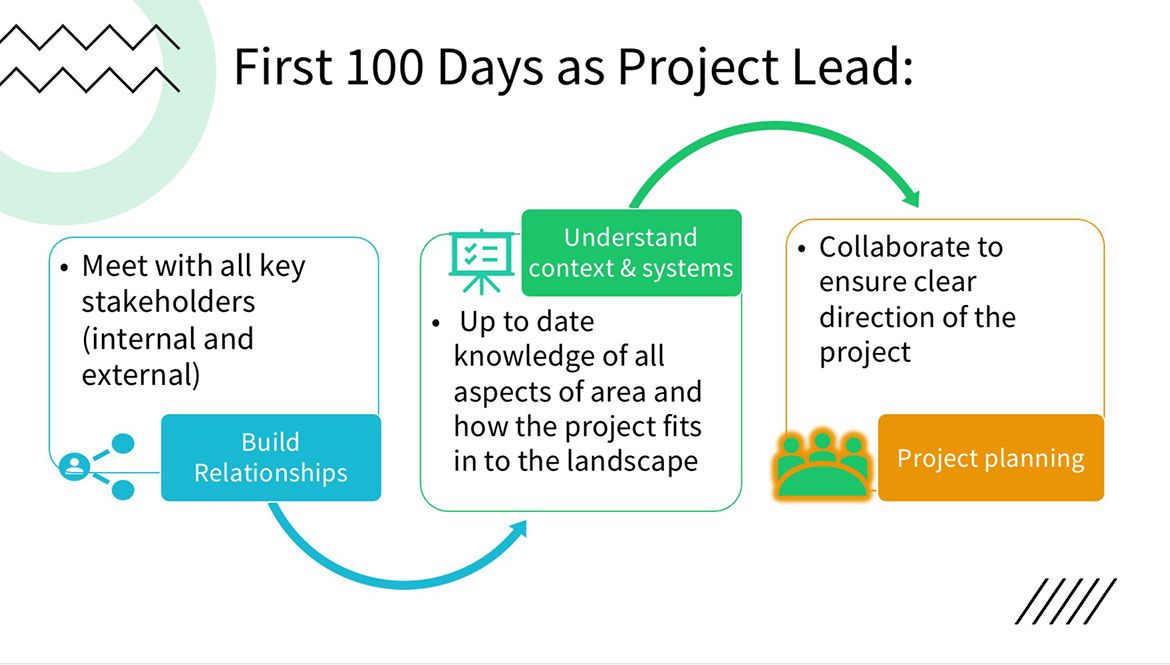 First 100 Days as Project Lead:

• Meet with all key stakeholders (internal and external)

Build Relationships

Understand context & systems

• Up to date knowledge of all aspects of area and how the project fits in to the landscape

• Collaborate to ensure clear direction of the project

Project planning